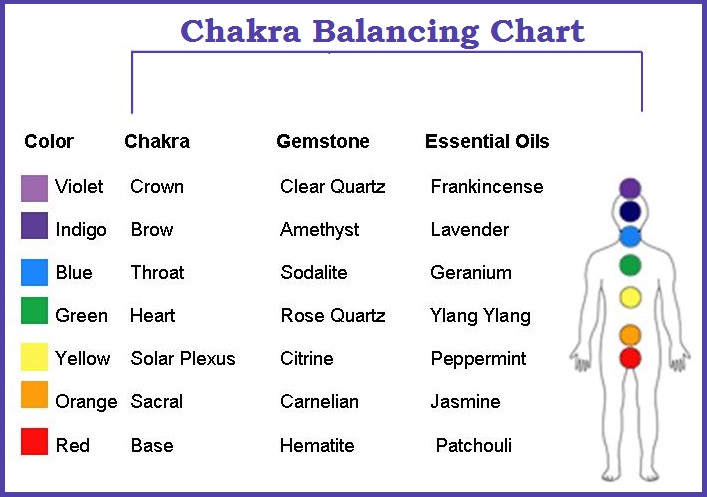 Chakra Balancing Chart

| Color | Chakra | Gemstone | Essential Oils |
|---|---|---|---|
| Violet | Crown | Clear Quartz | Frankincense |
| Indigo | Brow | Amethyst | Lavender |
| Blue | Throat | Sodalite | Geranium |
| Green | Heart | Rose Quartz | Ylang Ylang |
| Yellow | Solar Plexus | Citrine | Peppermint |
| Orange | Sacral | Carnelian | Jasmine |
| Red | Base | Hematite | Patchouli |